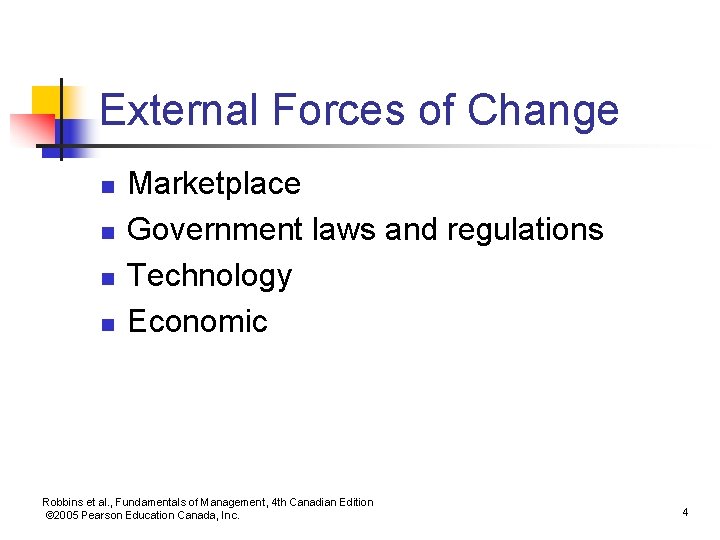 External Forces of Change

- Marketplace
- Government laws and regulations
- Technology
- Economic

Robbins et al., Fundamentals of Management, 4th Canadian Edition
©2005 Pearson Education Canada, Inc.

4